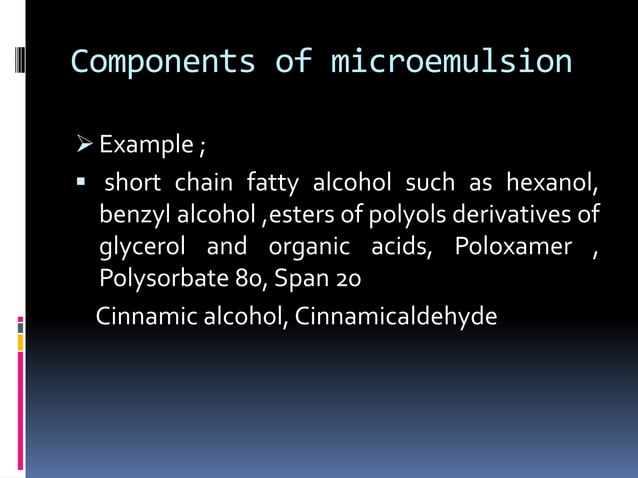 Components of microemulsion

➢ Example ;

▪ short chain fatty alcohol such as hexanol, benzyl alcohol ,esters of polyols derivatives of glycerol and organic acids, Poloxamer , Polysorbate 80, Span 20

Cinnamic alcohol, Cinnamicaldehyde